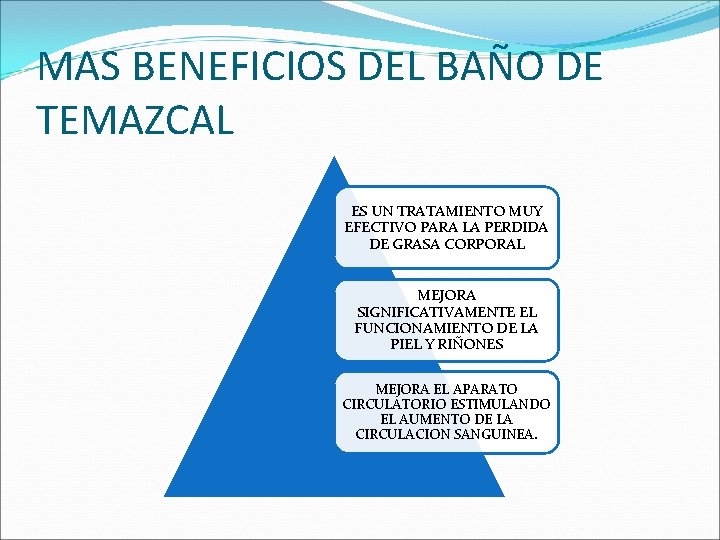 MAS BENEFICIOS DEL BAÑO DE TEMAZCAL

ES UN TRATAMIENTO MUY EFECTIVO PARA LA PERDIDA DE GRASA CORPORAL

MEJORA SIGNIFICATIVAMENTE EL FUNCIONAMIENTO DE LA PIEL Y RIÑONES

MEJORA EL APARATO CIRCULATORIO ESTIMULANDO EL AUMENTO DE LA CIRCULACION SANGUINEA.